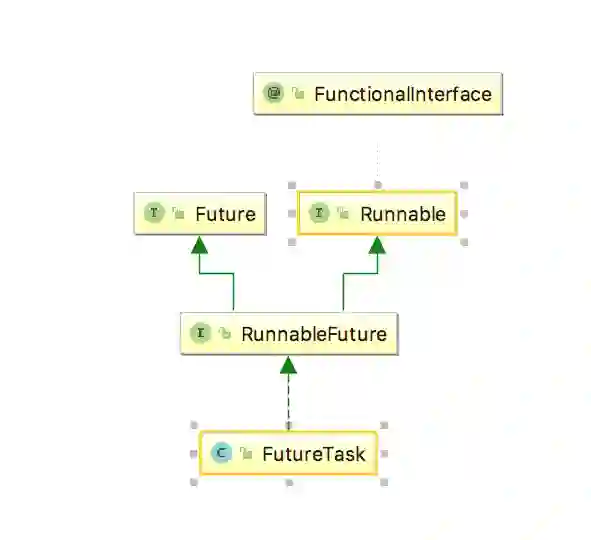 @ FunctionalInterface

I Future

I Runnable

I RunnableFuture

C FutureTask